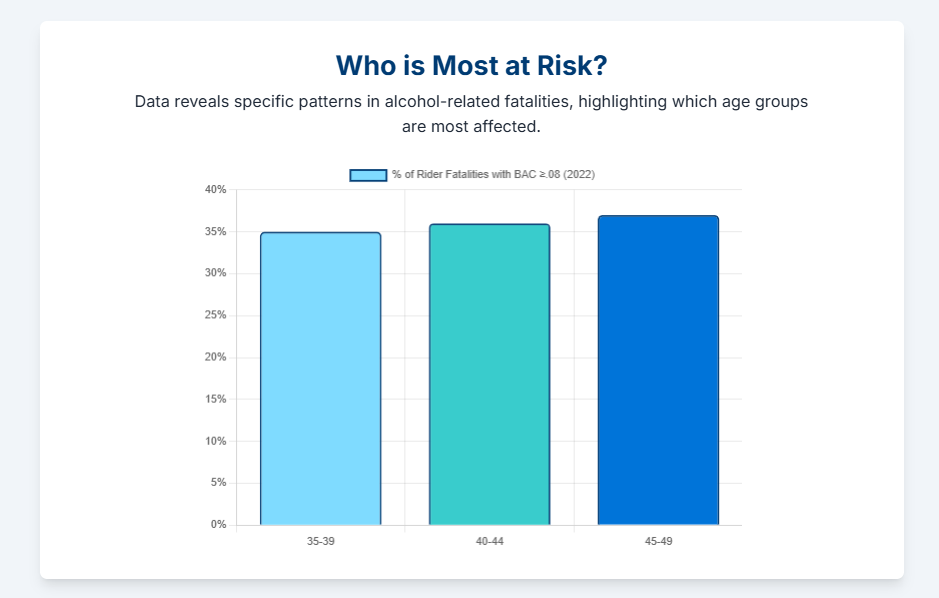 Who is Most at Risk?

Data reveals specific patterns in alcohol-related fatalities, highlighting which age groups are most affected.

% of Rider Fatalities with BAC ≥.08 (2022)

40%
35%
30%
25%
20%
15%
10%
5%
0%

35-39
40-44
45-49